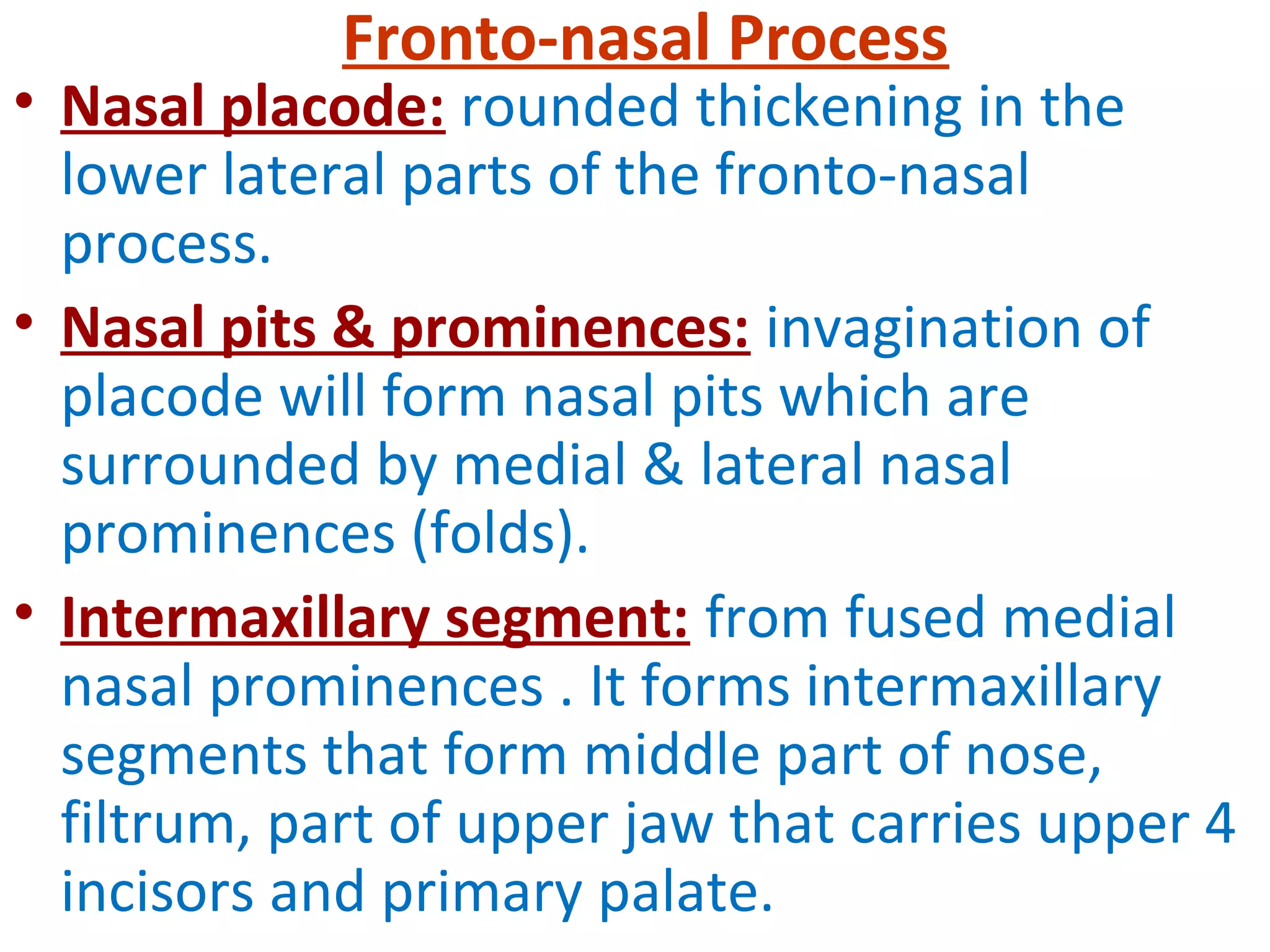 Fronto-nasal Process

• Nasal placode: rounded thickening in the lower lateral parts of the fronto-nasal process.

• Nasal pits & prominences: invagination of placode will form nasal pits which are surrounded by medial & lateral nasal prominences (folds).

• Intermaxillary segment: from fused medial nasal prominences . It forms intermaxillary segments that form middle part of nose, filtrum, part of upper jaw that carries upper 4 incisors and primary palate.